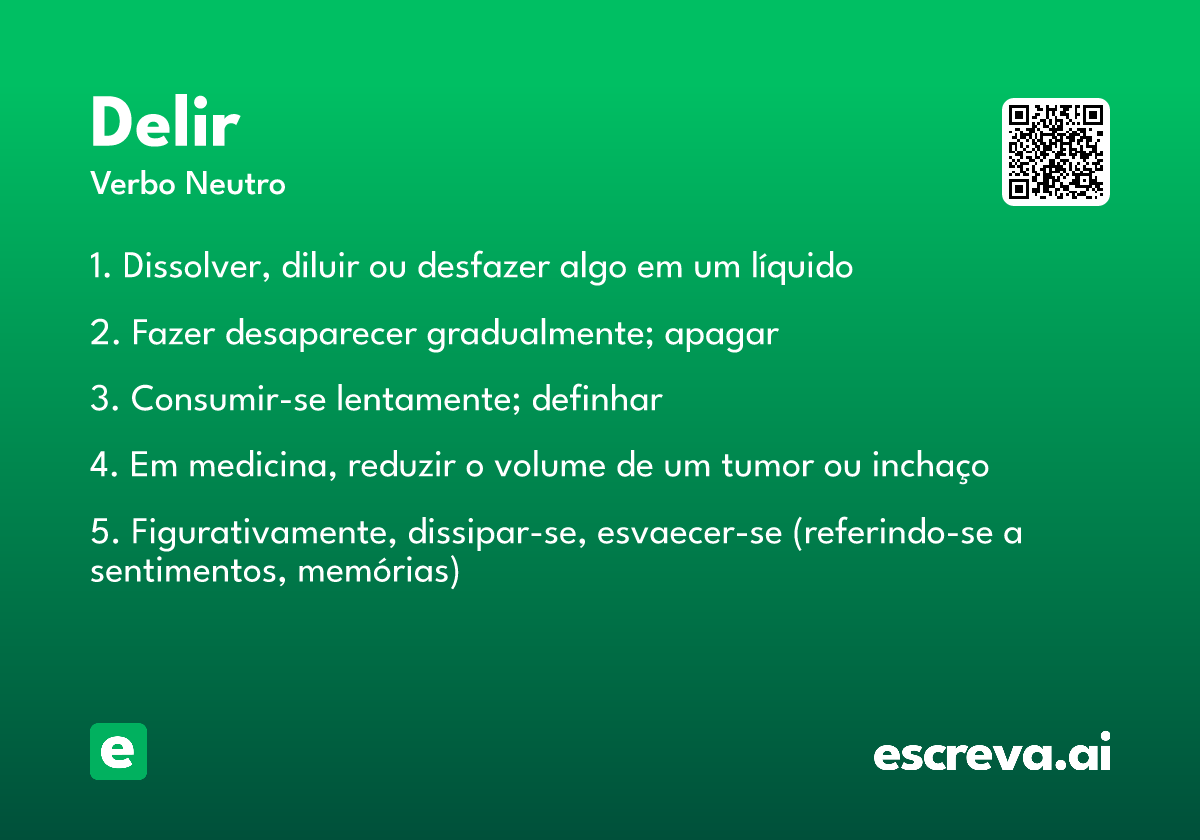 Delir
Verbo Neutro

1. Dissolver, diluir ou desfazer algo em um líquido

2. Fazer desaparecer gradualmente; apagar

3. Consumir-se lentamente; definhar

4. Em medicina, reduzir o volume de um tumor ou inchaço

5. Figurativamente, dissipar-se, esvaecer-se (referindo-se a sentimentos, memórias)

e

escreva.ai